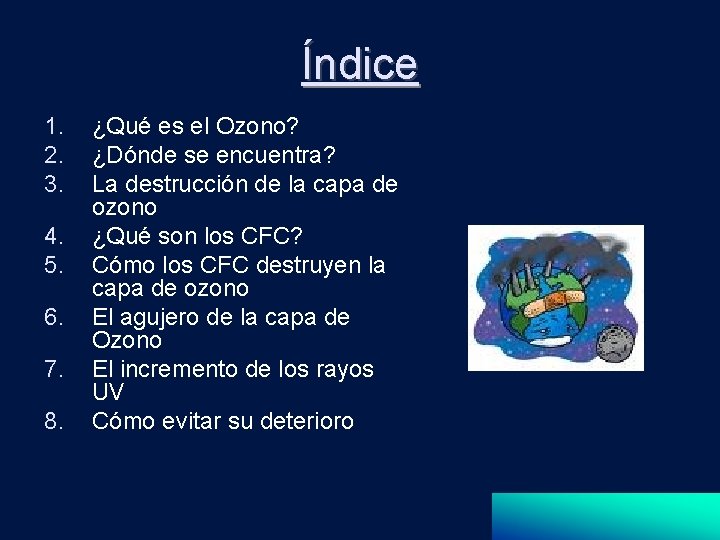 Índice

1. ¿Qué es el Ozono?
2. ¿Dónde se encuentra?
3. La destrucción de la capa de ozono
4. ¿Qué son los CFC?
5. Cómo los CFC destruyen la capa de ozono
6. El agujero de la capa de Ozono
7. El incremento de los rayos UV
8. Cómo evitar su deterioro